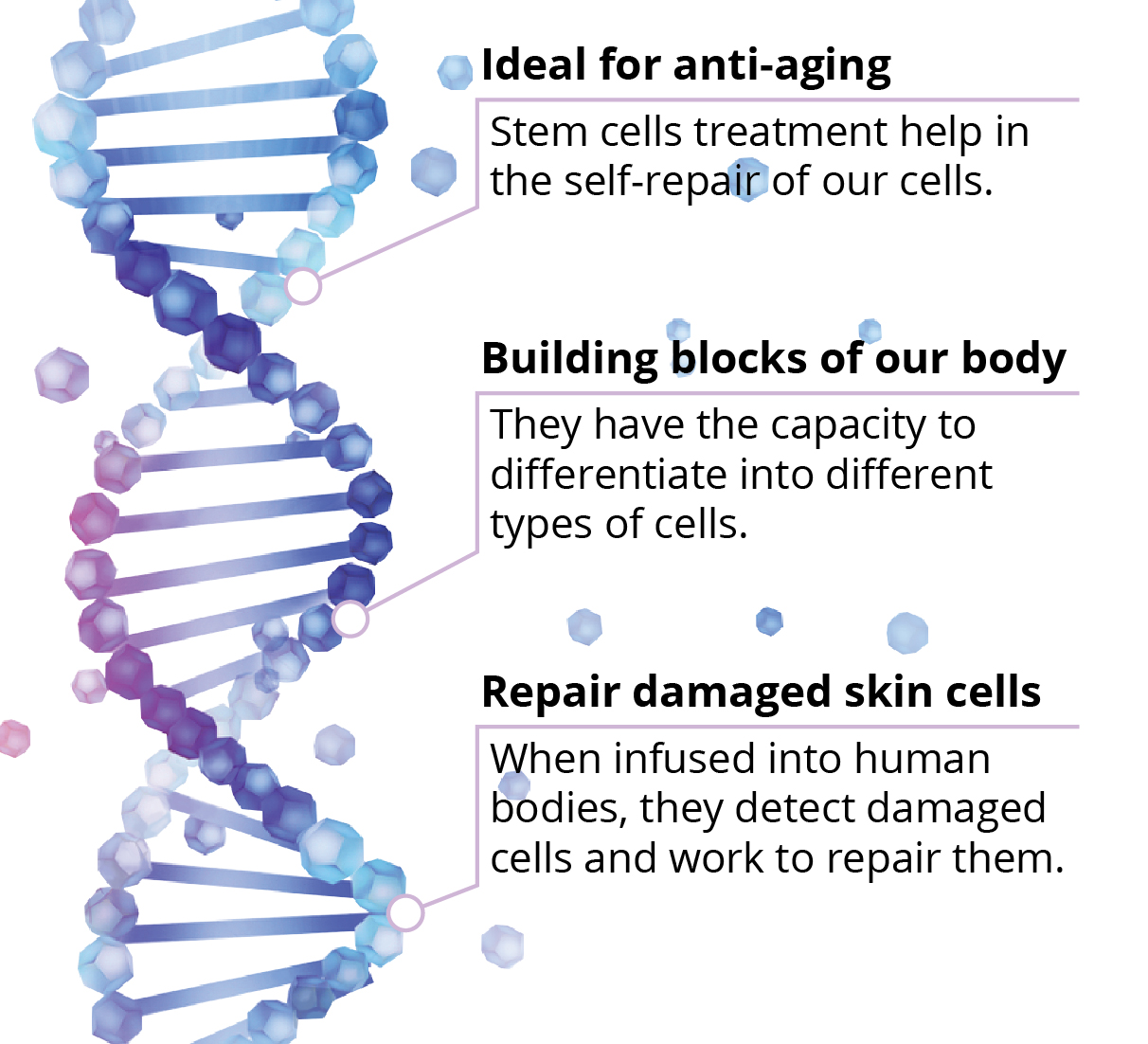 Ideal for anti-aging

Stem cells treatment help in the self-repair of our cells.

Building blocks of our body

They have the capacity to differentiate into different types of cells.

Repair damaged skin cells

When infused into human bodies, they detect damaged cells and work to repair them.